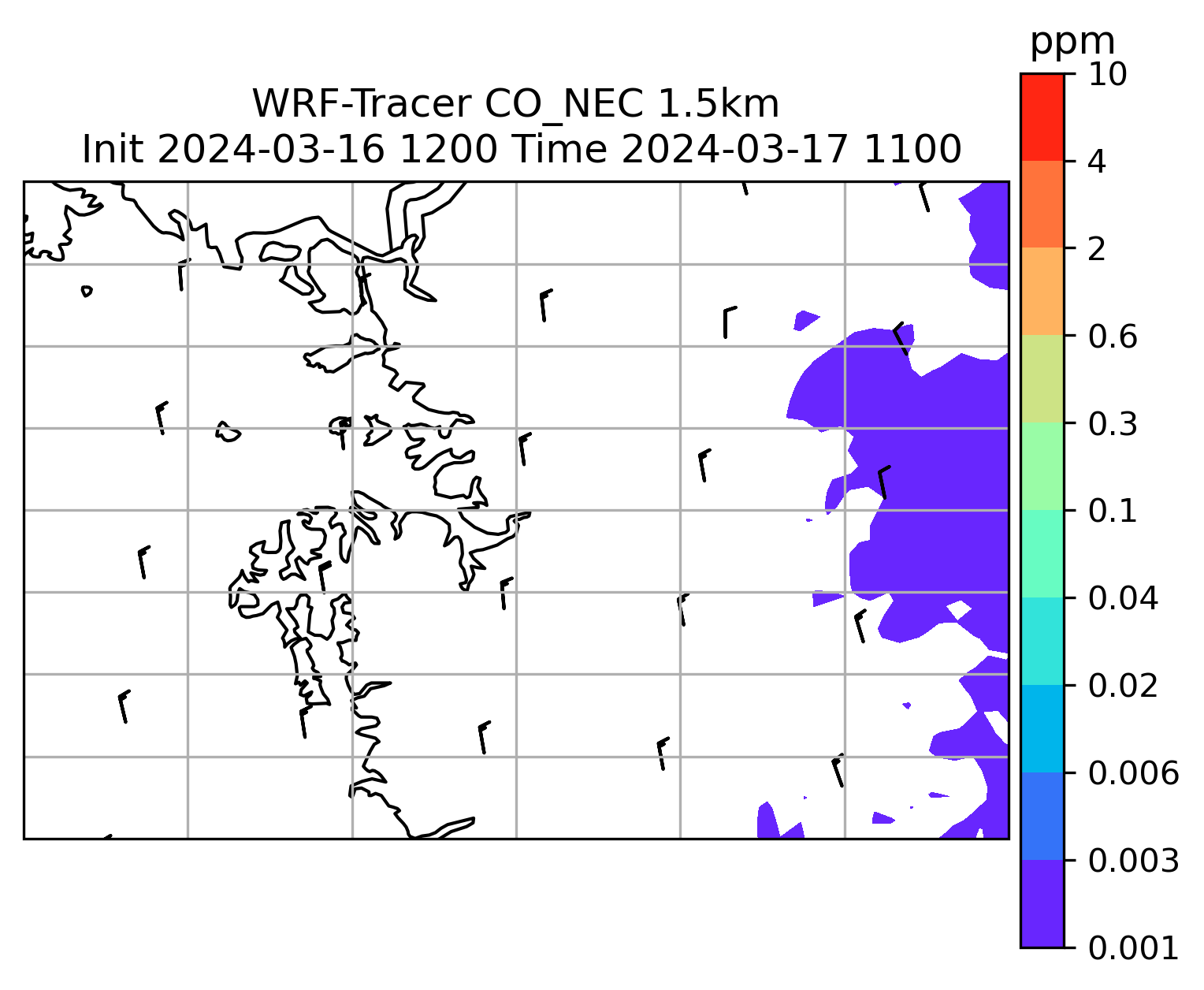 WRF-Tracer CO_NEC 1.5km
Init 2024-03-16 1200 Time 2024-03-17 1100

ppm
10
4
2
0.6
0.3
0.1
0.04
0.02
0.006
0.003
0.001